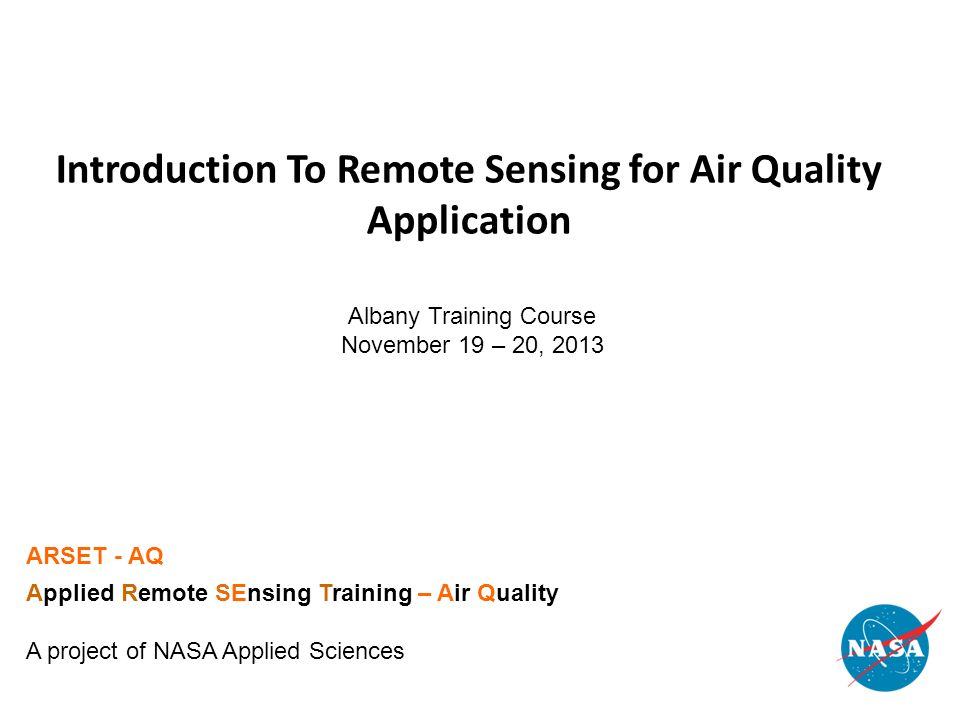 Introduction To Remote Sensing for Air Quality Application

Albany Training Course
November 19 – 20, 2013

ARSET - AQ
Applied Remote SEnsing Training – Air Quality

A project of NASA Applied Sciences

NASA